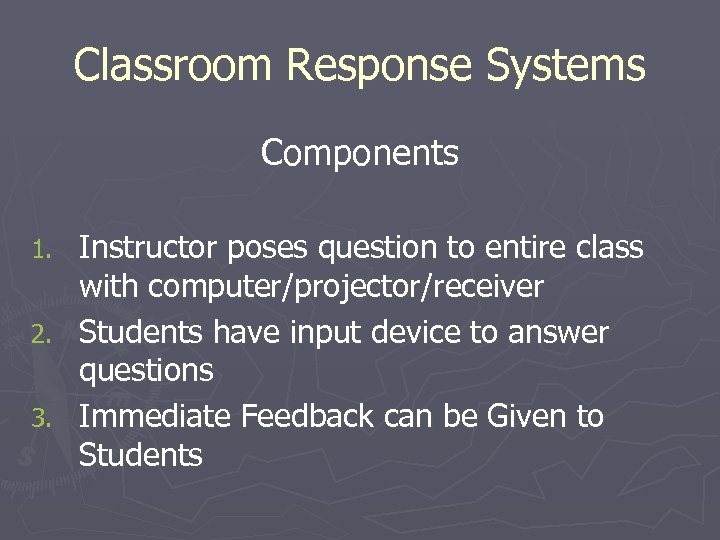 Classroom Response Systems

Components

1. Instructor poses question to entire class with computer/projector/receiver
2. Students have input device to answer questions
3. Immediate Feedback can be Given to Students